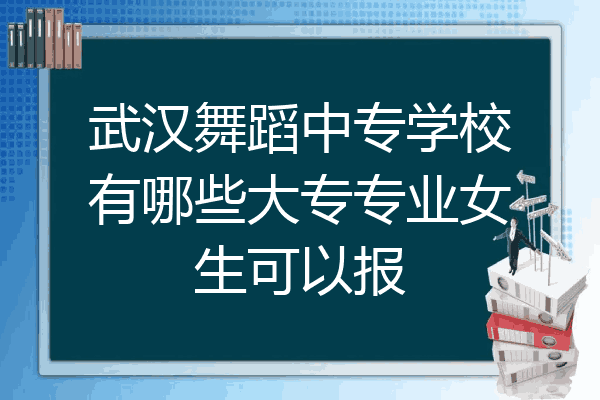 武汉舞蹈中专学校有哪些大专专业女生可以报